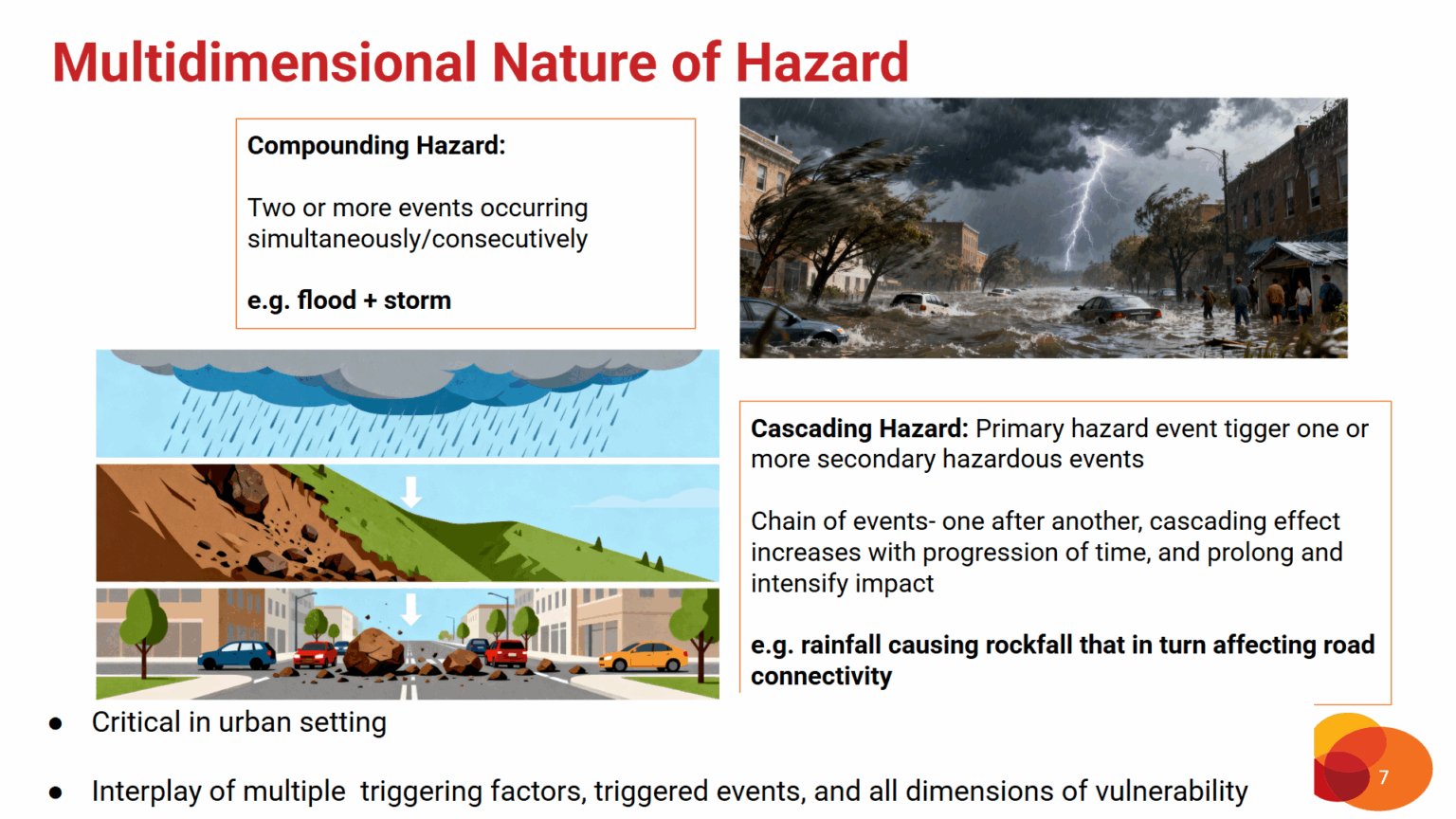 Multidimensional Nature of Hazard

Compounding Hazard:

Two or more events occurring simultaneously/consecutively

e.g. flood + storm

Cascading Hazard: Primary hazard event tigger one or more secondary hazardous events

Chain of events- one after another, cascading effect increases with progression of time, and prolong and intensify impact

e.g. rainfall causing rockfall that in turn affecting road connectivity

● Critical in urban setting

● Interplay of multiple triggering factors, triggered events, and all dimensions of vulnerability

7